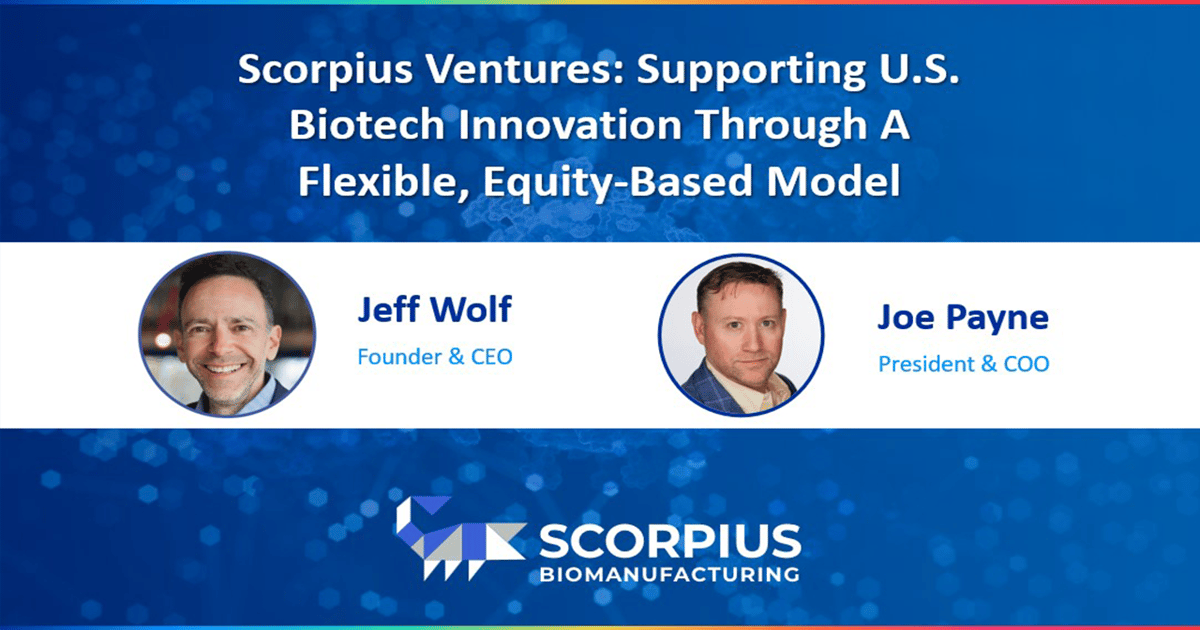 Scorpius Ventures: Supporting U.S. Biotech Innovation Through A Flexible, Equity-Based Model

Jeff Wolf
Founder & CEO

Joe Payne
President & COO

SCORPIUS
BIOMANUFACTURING